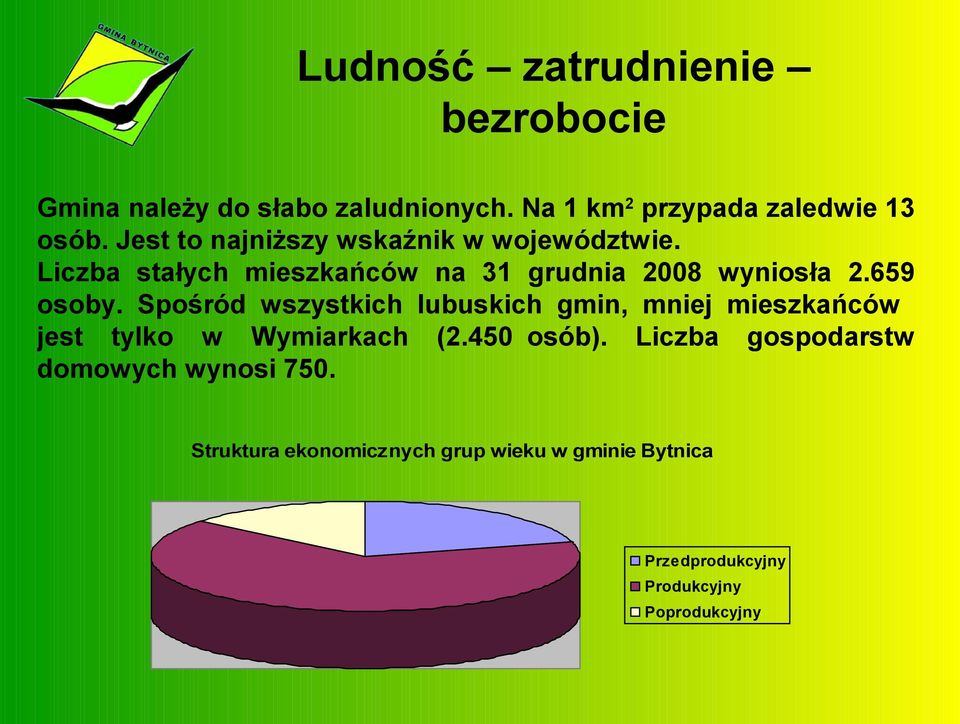 GMINA BYTNICA

Ludność – zatrudnienie – bezrobocie

Gmina należy do słabo zaludnionych. Na 1 km$^2$ przypada zaledwie 13 osób. Jest to najniższy wskaźnik w województwie.
Liczba stałych mieszkańców na 31 grudnia 2008 wyniosła 2.659 osoby. Spośród wszystkich lubuskich gmin, mniej mieszkańców jest tylko w Wymiarkach (2.450 osób). Liczba gospodarstw domowych wynosi 750.

Struktura ekonomicznych grup wieku w gminie Bytnica

Przedprodukcyjny
Produkcyjny
Poprodukcyjny